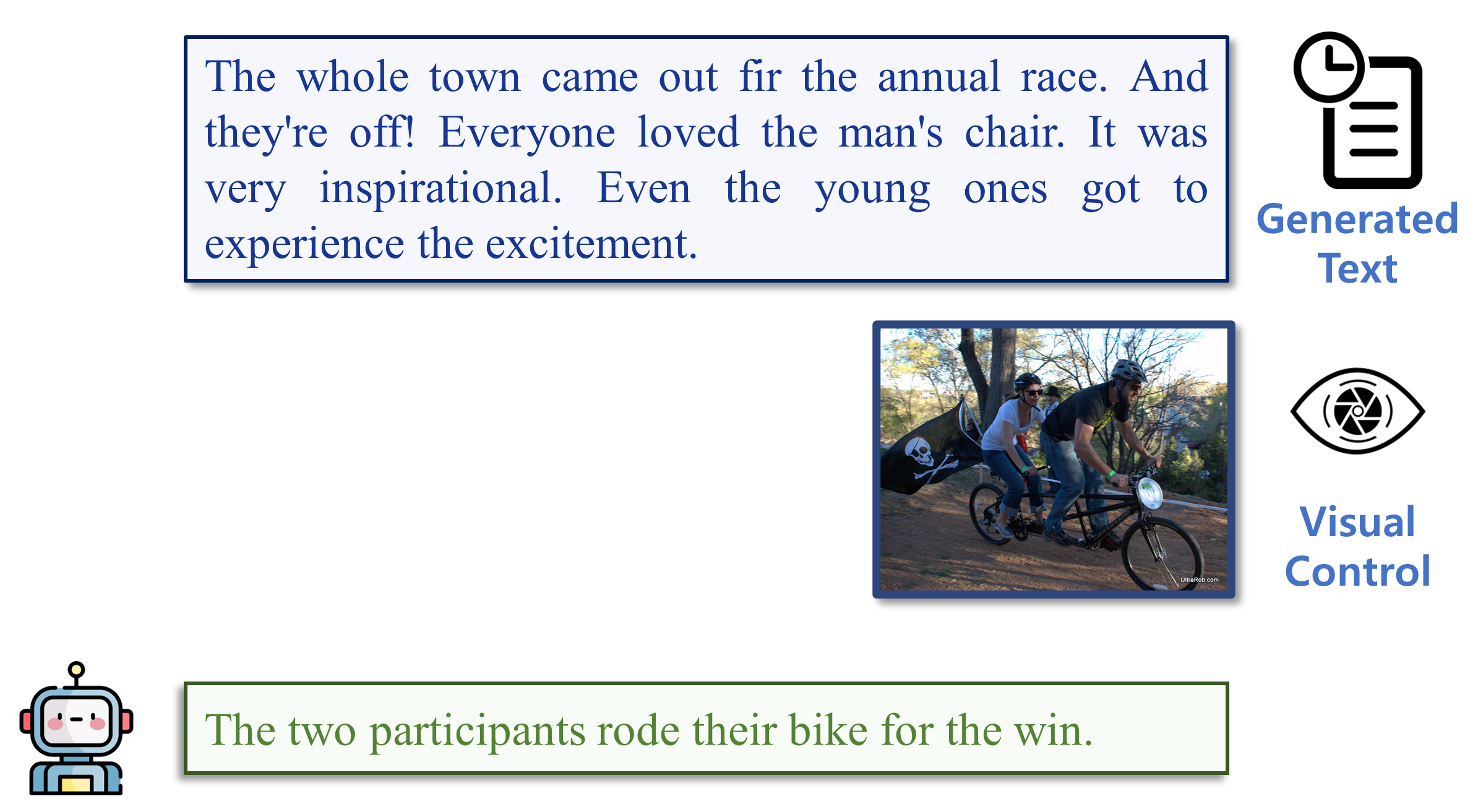 The whole town came out fir the annual race. And they're off! Everyone loved the man's chair. It was very inspirational. Even the young ones got to experience the excitement.

Generated Text

UltraRob.com

Visual Control

The two participants rode their bike for the win.